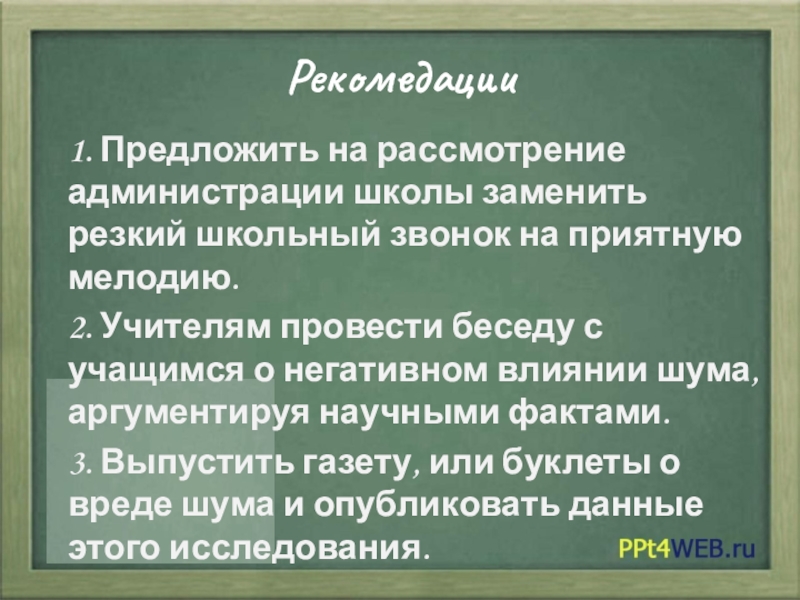 Рекомедации

1. Предложить на рассмотрение администрации школы заменить резкий школьный звонок на приятную мелодию.

2. Учителям провести беседу с учащимся о негативном влиянии шума, аргументируя научными фактами.

3. Выпустить газету, или буклеты о вреде шума и опубликовать данные этого исследования.

PPt4WEB.ru